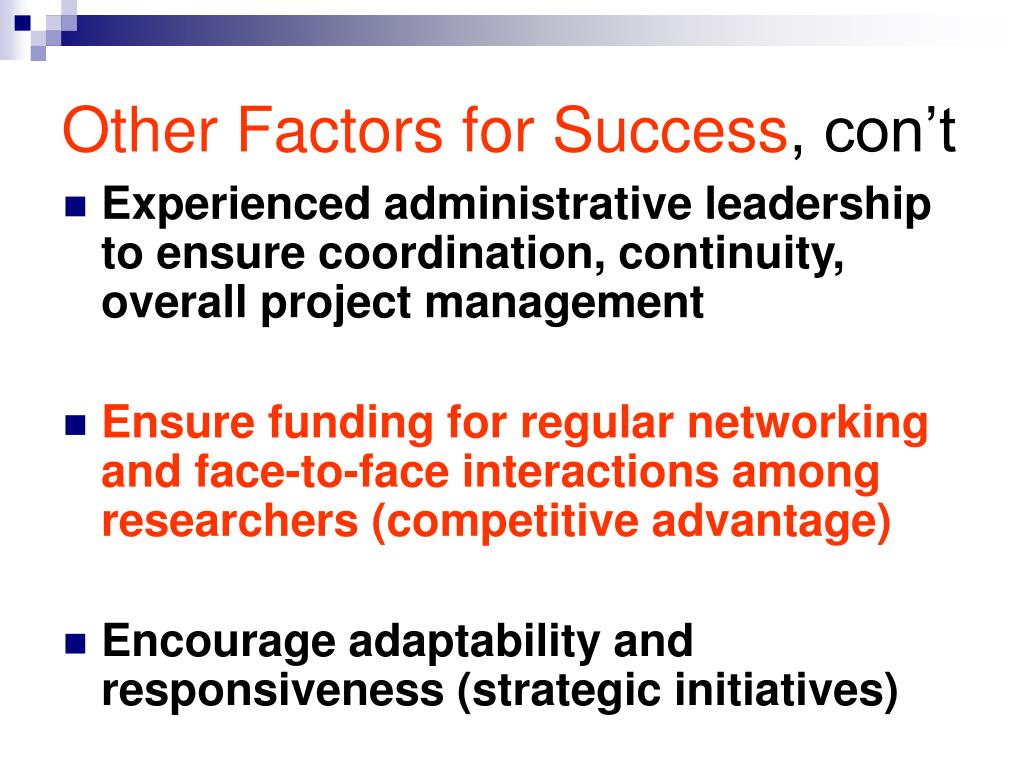 Other Factors for Success, con’t

Experienced administrative leadership to ensure coordination, continuity, overall project management

Ensure funding for regular networking and face-to-face interactions among researchers (competitive advantage)

Encourage adaptability and responsiveness (strategic initiatives)